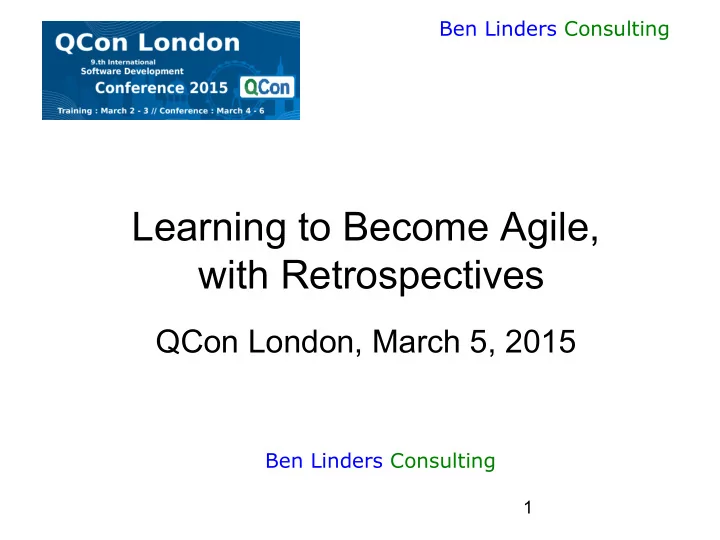 QCon London
9.th International
Software Development
Conference 2015 QCon
Training : March 2 - 3 // Conference : March 4 - 6

Ben Linders Consulting

Learning to Become Agile, with Retrospectives

QCon London, March 5, 2015

Ben Linders Consulting

1